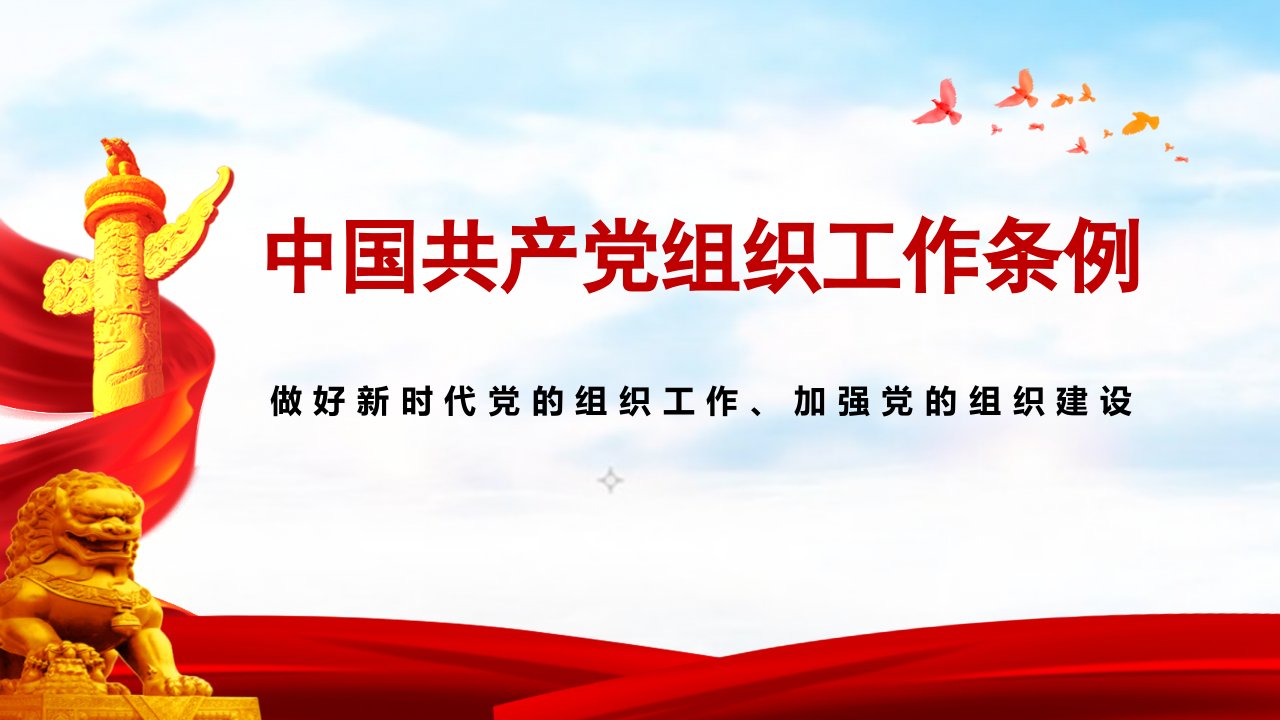 中国共产党组织工作条例

做好新时代党的组织工作、加强党的组织建设